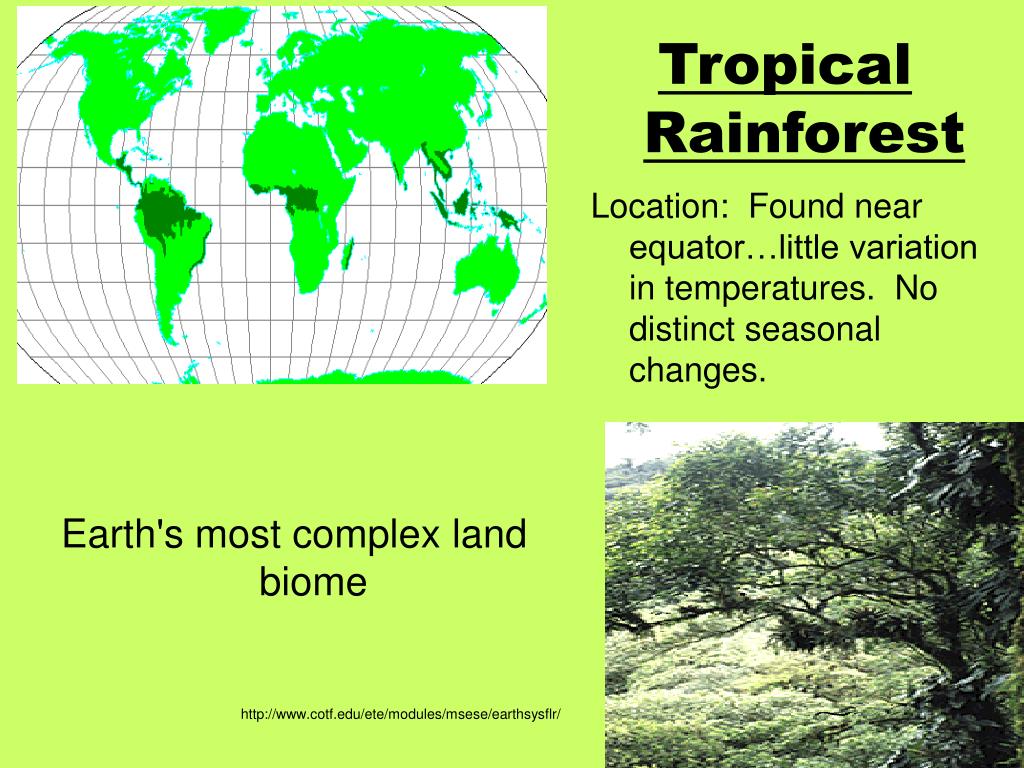 Tropical Rainforest

Location: Found near equator…little variation in temperatures. No distinct seasonal changes.

Earth's most complex land biome

http://www.cotf.edu/ete/modules/msese/earthsysflr/